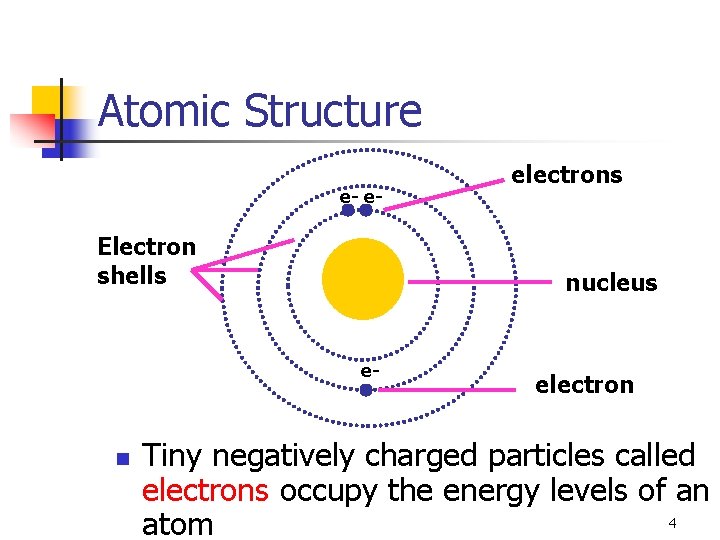 Atomic Structure

electrons

e- e-

Electron shells

nucleus

e-

electron

Tiny negatively charged particles called electrons occupy the energy levels of an atom

4